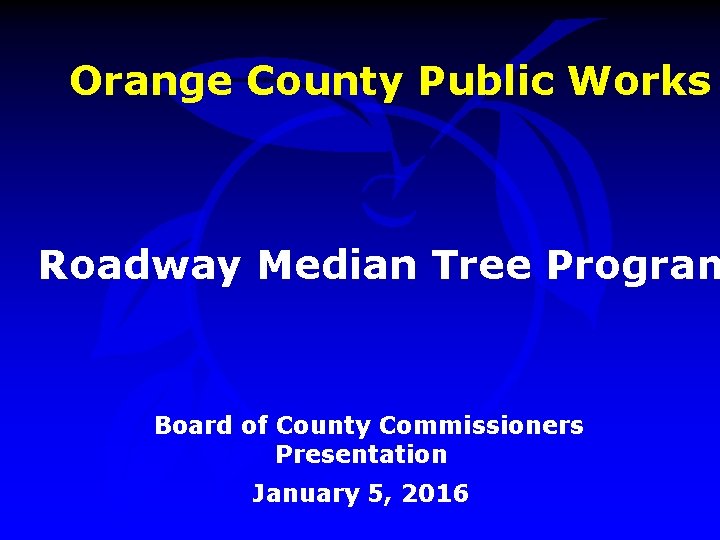 Orange County Public Works

Roadway Median Tree Progran

Board of County Commissioners
Presentation

January 5, 2016